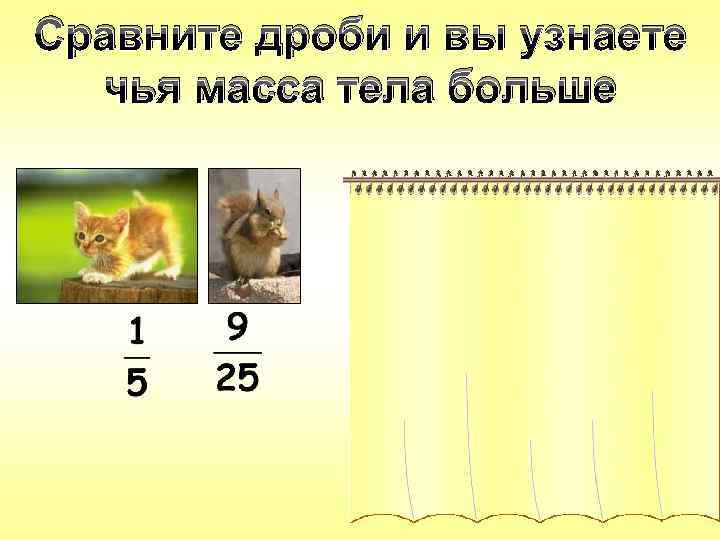 Сравните дроби и вы узнаете чья масса тела больше

$\frac{1}{5}$ $\frac{9}{25}$